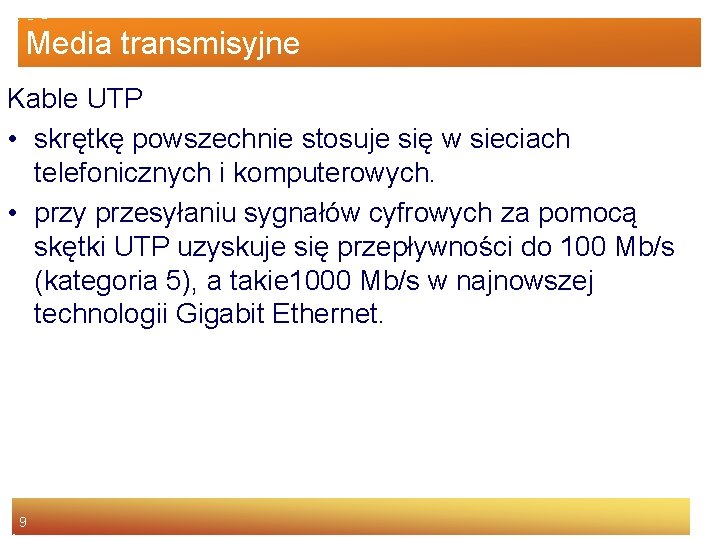 Media transmisyjne

Kable UTP

• skrętkę powszechnie stosuje się w sieciach telefonicznych i komputerowych.

• przy przesyłaniu sygnałów cyfrowych za pomocą skętki UTP uzyskuje się przepływności do 100 Mb/s (kategoria 5), a takie1000 Mb/s w najnowszej technologii Gigabit Ethernet.

9